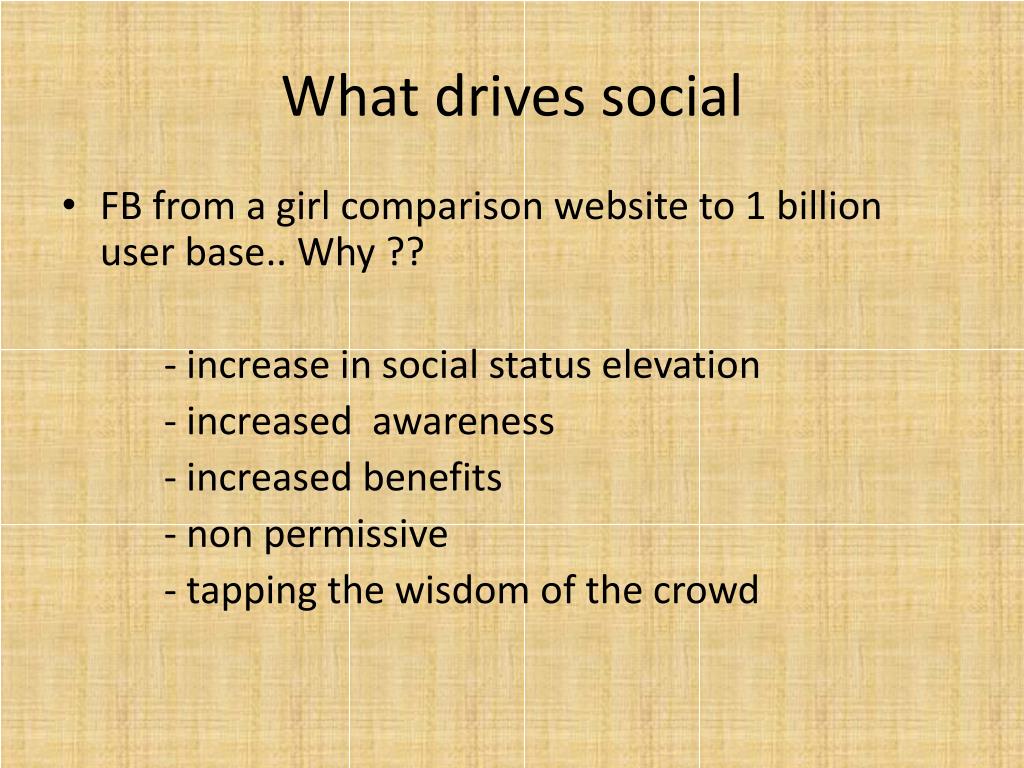 What drives social

• FB from a girl comparison website to 1 billion user base.. Why ??

- increase in social status elevation
- increased  awareness
- increased benefits
- non permissive
- tapping the wisdom of the crowd